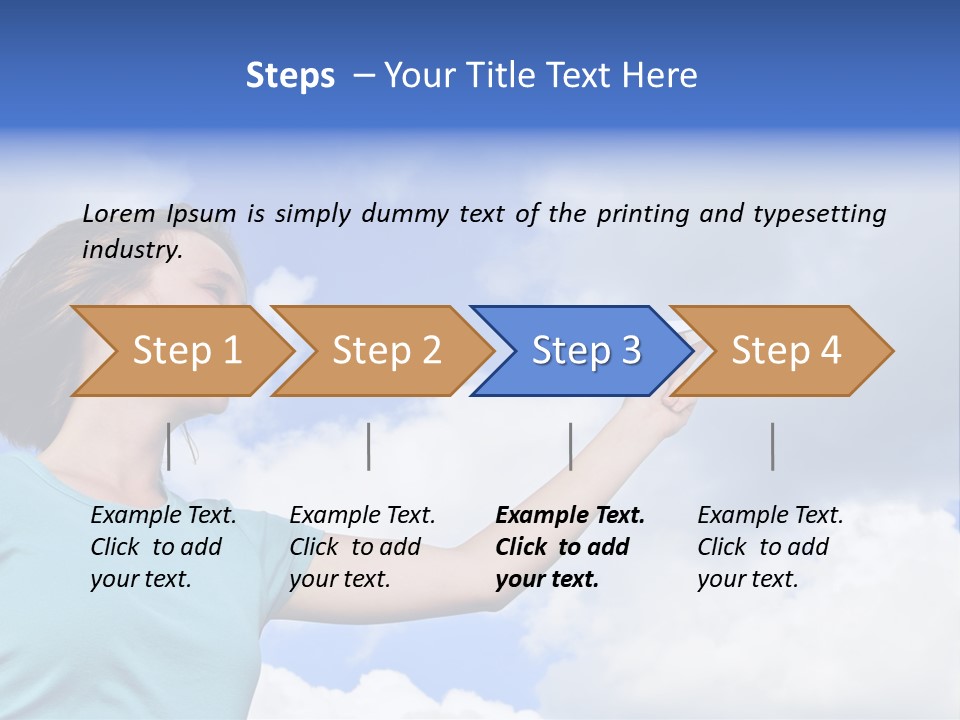 Steps – Your Title Text Here

Lorem Ipsum is simply dummy text of the printing and typesetting industry.

Step 1

Step 2

Step 3

Step 4

Example Text. Click to add your text.

Example Text. Click to add your text.

Example Text. Click to add your text.

Example Text. Click to add your text.